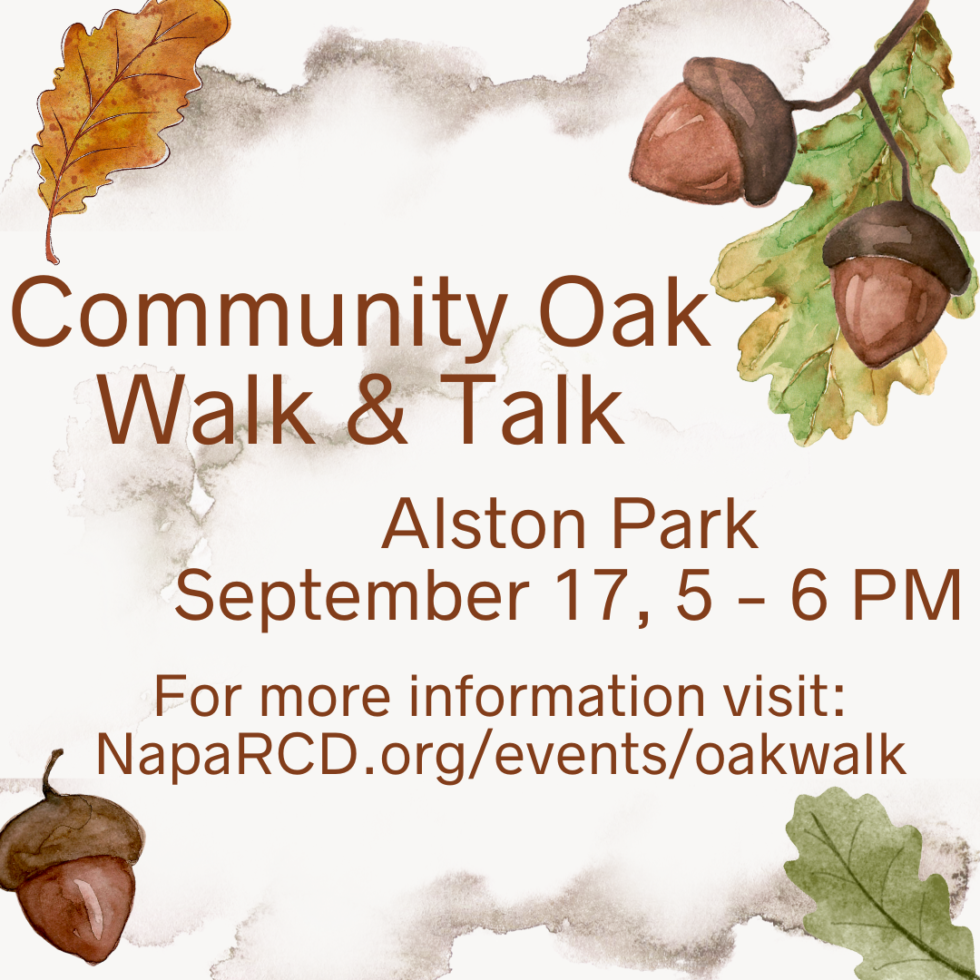 Community Oak Walk & Talk

Alston Park
September 17, 5 - 6 PM

For more information visit:
NapaRCD.org/events/oakwalk